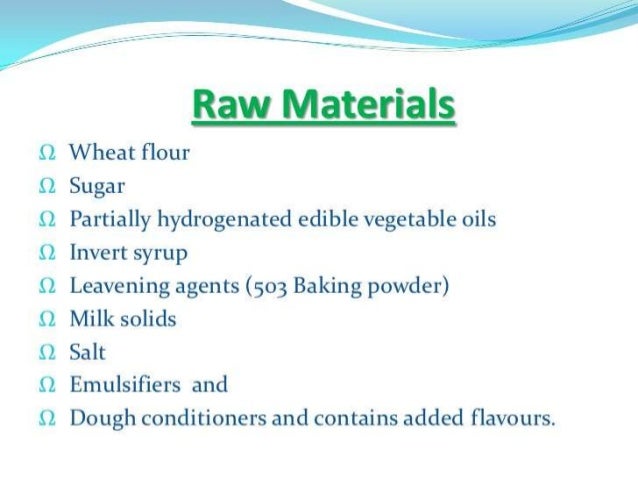 Raw Materials

Ω Wheat flour
Ω Sugar
Ω Partially hydrogenated edible vegetable oils
Ω Invert syrup
Ω Leavening agents (503 Baking powder)
Ω Milk solids
Ω Salt
Ω Emulsifiers and
Ω Dough conditioners and contains added flavours.